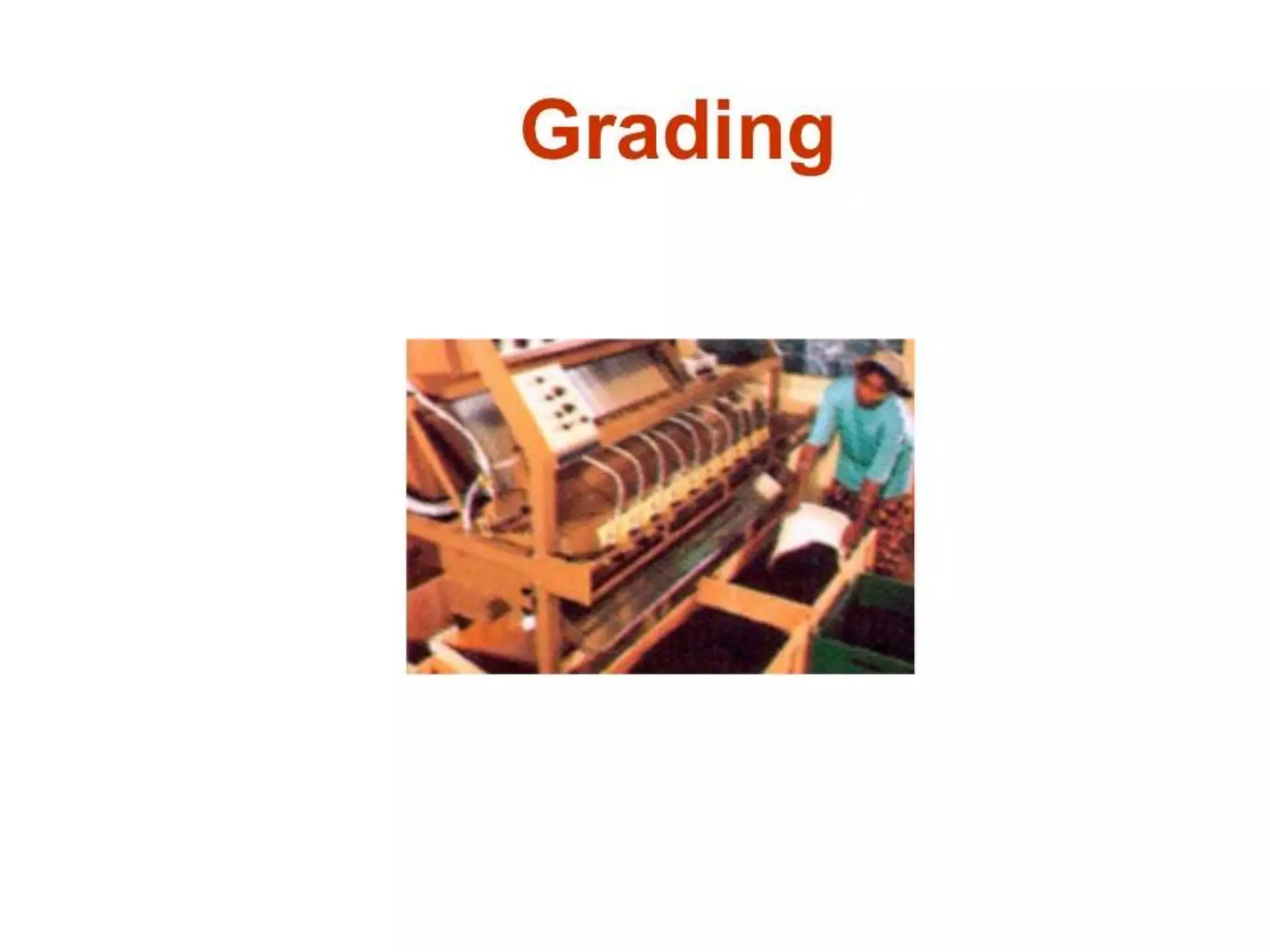 Grading